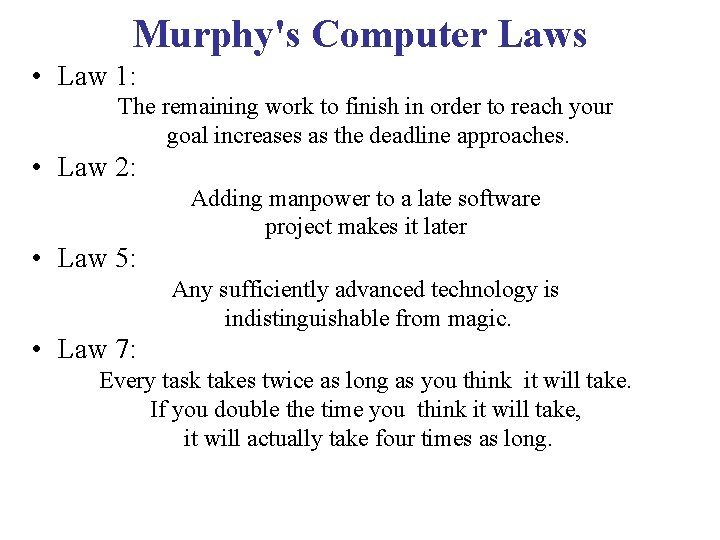 Murphy's Computer Laws

• Law 1:

The remaining work to finish in order to reach your goal increases as the deadline approaches.

• Law 2:

Adding manpower to a late software project makes it later

• Law 5:

Any sufficiently advanced technology is indistinguishable from magic.

• Law 7:

Every task takes twice as long as you think it will take. If you double the time you think it will take, it will actually take four times as long.